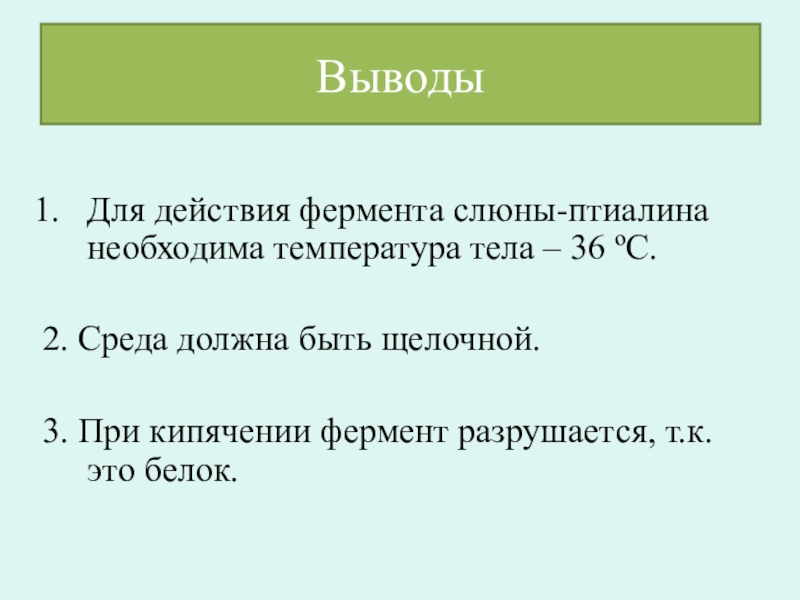 Выводы

1. Для действия фермента слюны-птиалина необходима температура тела – 36 ºС.

2. Среда должна быть щелочной.

3. При кипячении фермент разрушается, т.к. это белок.